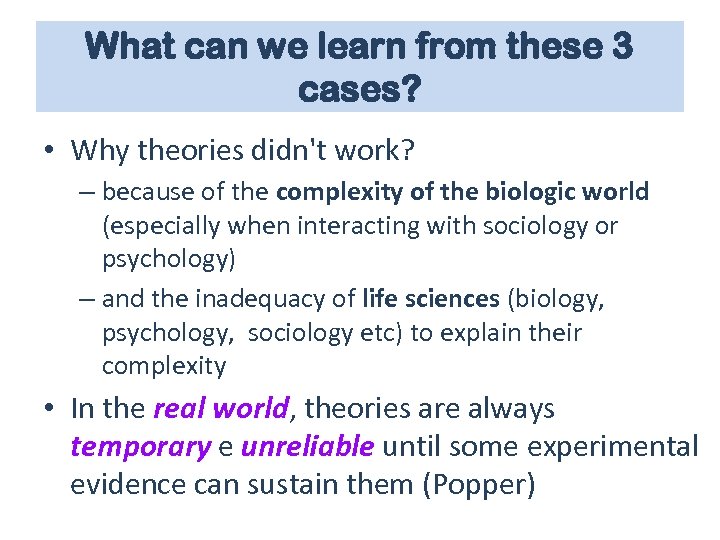 What can we learn from these 3 cases?

• Why theories didn't work?

– because of the complexity of the biologic world (especially when interacting with sociology or psychology)

– and the inadequacy of life sciences (biology, psychology, sociology etc) to explain their complexity

• In the real world, theories are always temporary e unreliable until some experimental evidence can sustain them (Popper)